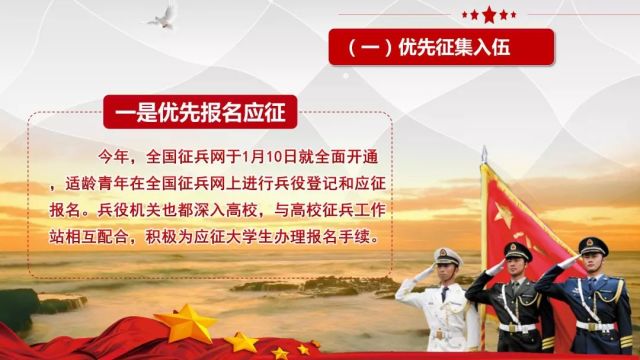 （一）优先征集入伍

一是优先报名应征

今年，全国征兵网于1月10日就全面开通，适龄青年在全国征兵网上进行兵役登记和应征报名。兵役机关也都深入高校，与高校征兵工作站相互配合，积极为应征大学生办理报名手续。